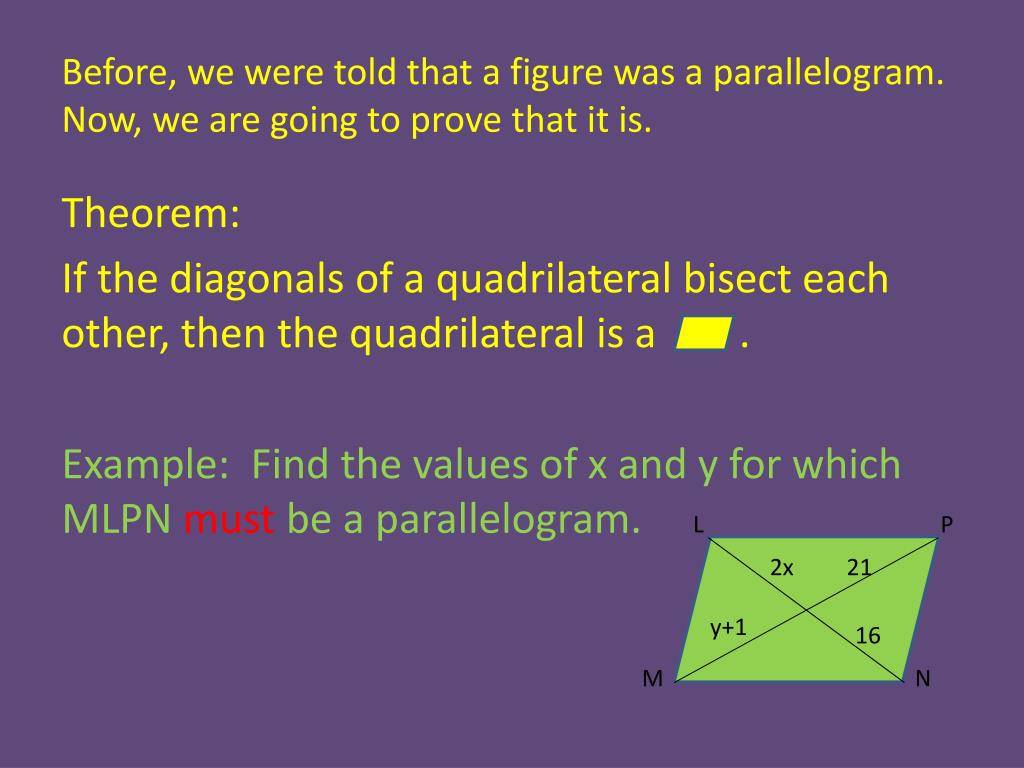 Before, we were told that a figure was a parallelogram. Now, we are going to prove that it is.

Theorem:

If the diagonals of a quadrilateral bisect each other, then the quadrilateral is a .

Example: Find the values of x and y for which MLPN must be a parallelogram.

L
P
2x
21
y+1
16
M
N